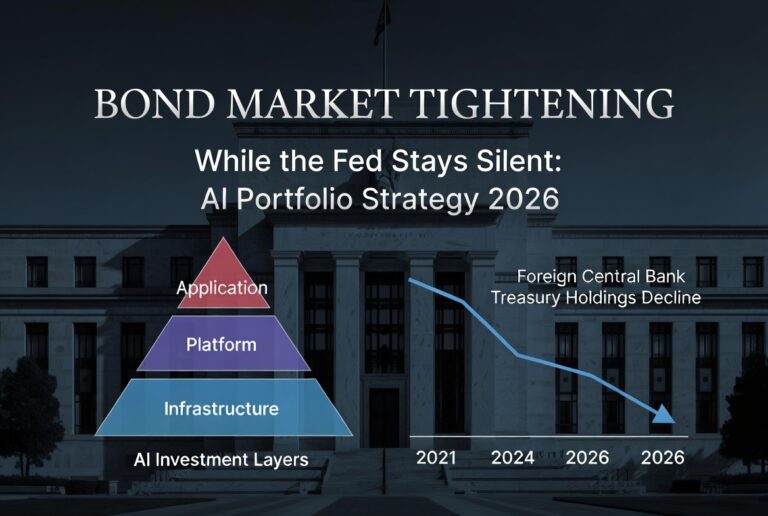 BOND MARKET TIGHTENING

While the Fed Stays Silent:
AI Portfolio Strategy 2026

Application
Platform
Infrastructure

AI Investment Layers

Foreign Central Bank
Treasury Holdings Decline

2021
2024
2026
2026